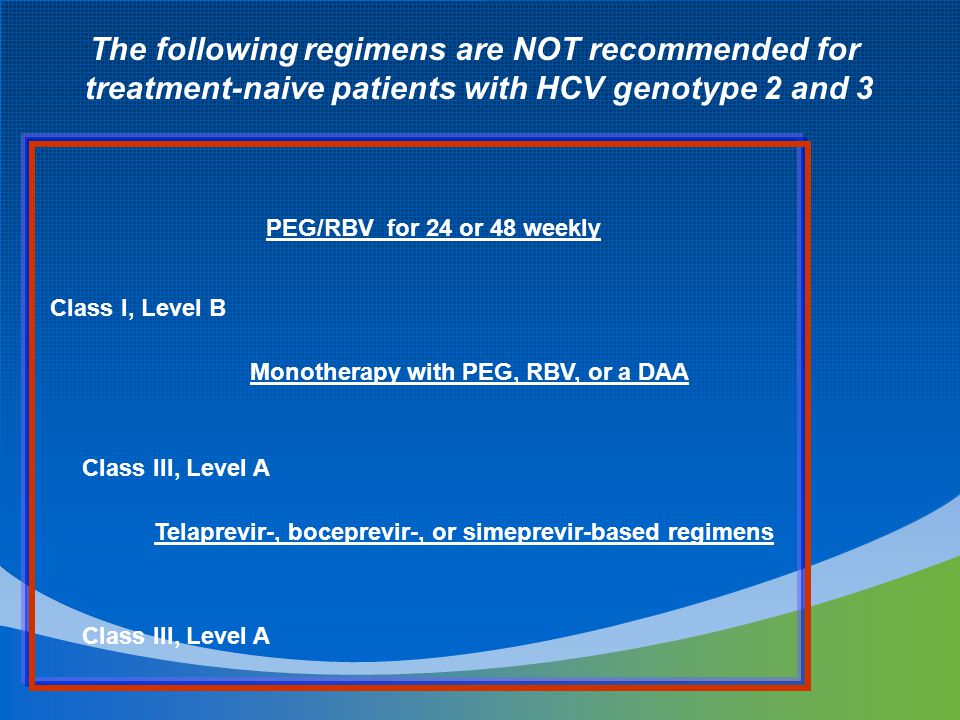 The following regimens are NOT recommended for treatment-naive patients with HCV genotype 2 and 3

PEG/RBV for 24 or 48 weekly

Class I, Level B

Monotherapy with PEG, RBV, or a DAA

Class III, Level A

Telaprevir-, boceprevir-, or simeprevir-based regimens

Class III, Level A